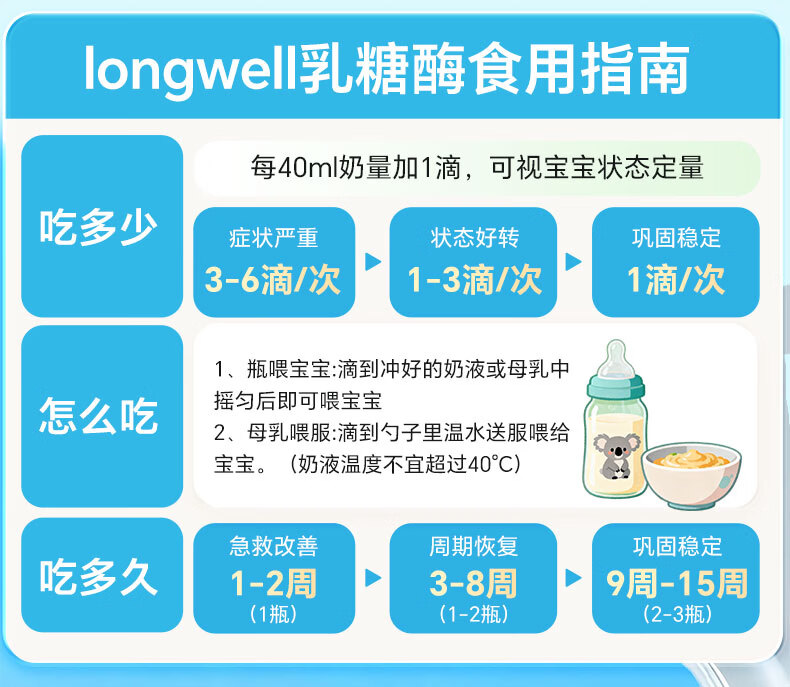 longwell乳糖酶食用指南

吃多少

每40ml奶量加1滴，可视宝宝状态定量

症状严重
3-6滴/次

状态好转
1-3滴/次

巩固稳定
1滴/次

怎么吃

1、瓶喂宝宝:滴到冲好的奶液或母乳中摇匀后即可喂宝宝
2、母乳喂服:滴到勺子里温水送服喂给宝宝。（奶液温度不宜超过40°C）

吃多久

急救改善
1-2周
（1瓶）

周期恢复
3-8周
（1-2瓶）

巩固稳定
9周-15周
（2-3瓶）